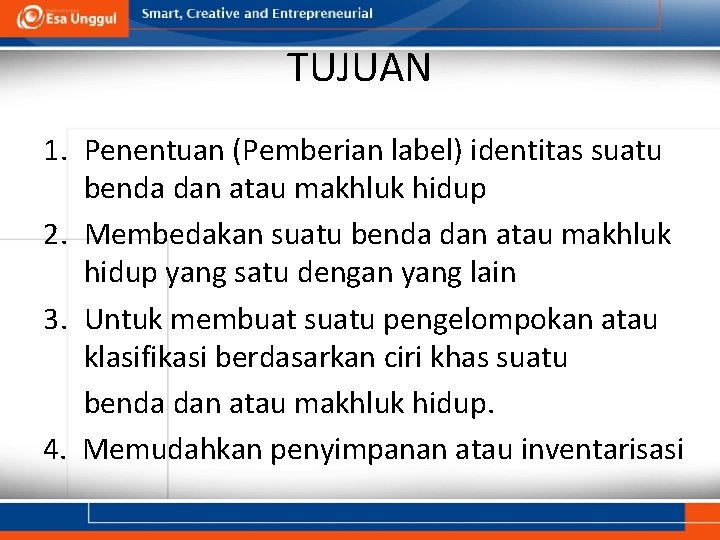 Esa Unggul

Smart, Creative and Entrepreneurial

TUJUAN

1. Penentuan (Pemberian label) identitas suatu benda dan atau makhluk hidup
2. Membedakan suatu benda dan atau makhluk hidup yang satu dengan yang lain
3. Untuk membuat suatu pengelompokan atau klasifikasi berdasarkan ciri khas suatu

benda dan atau makhluk hidup.
4. Memudahkan penyimpanan atau inventarisasi